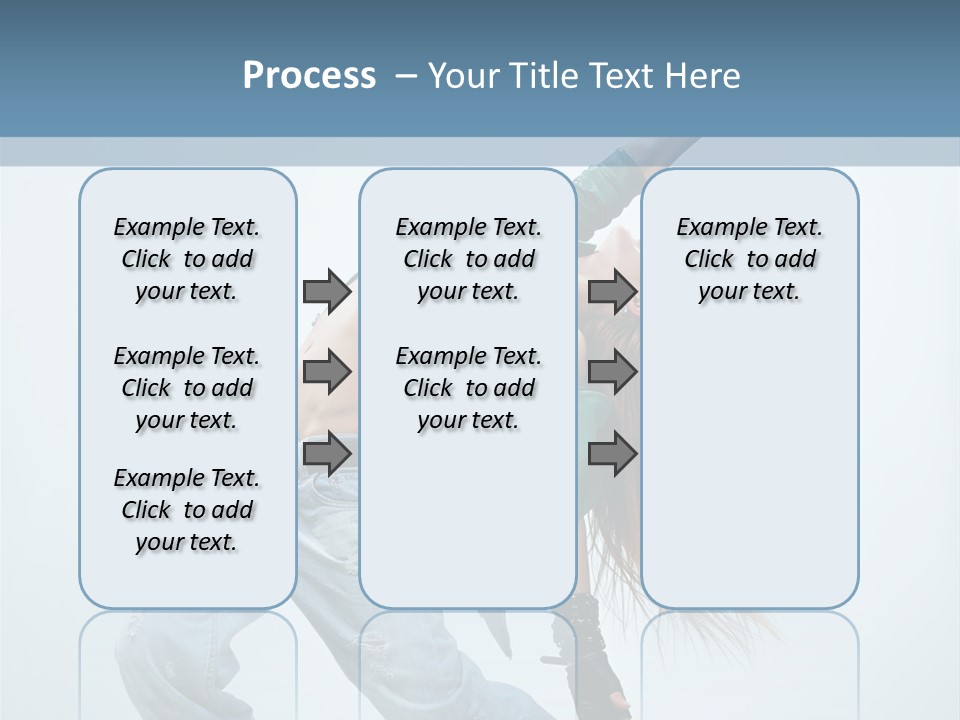 Process – Your Title Text Here

Example Text. Click to add your text.

Example Text. Click to add your text.

Example Text. Click to add your text.

Example Text. Click to add your text.

Example Text. Click to add your text.

Example Text. Click to add your text.